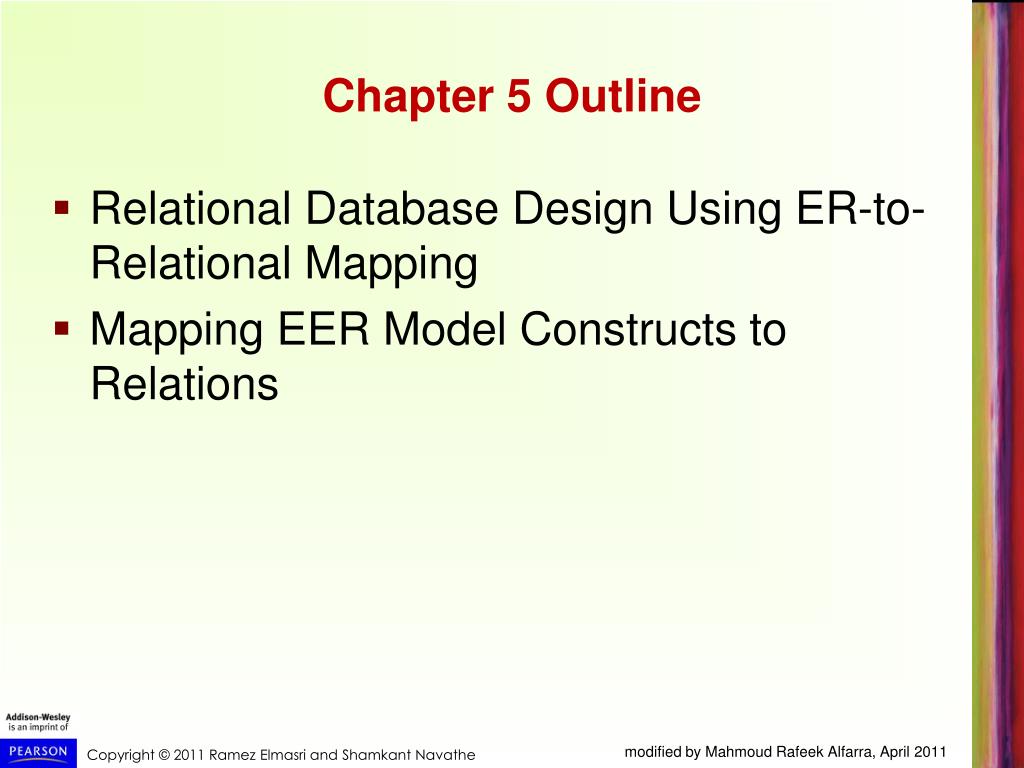 Chapter 5 Outline

▪ Relational Database Design Using ER-to-Relational Mapping

▪ Mapping EER Model Constructs to Relations

Addison-Wesley is an imprint of

PEARSON

Copyright © 2011 Ramez Elmasri and Shamkant Navathe

modified by Mahmoud Rafeek Alfarra, April 2011